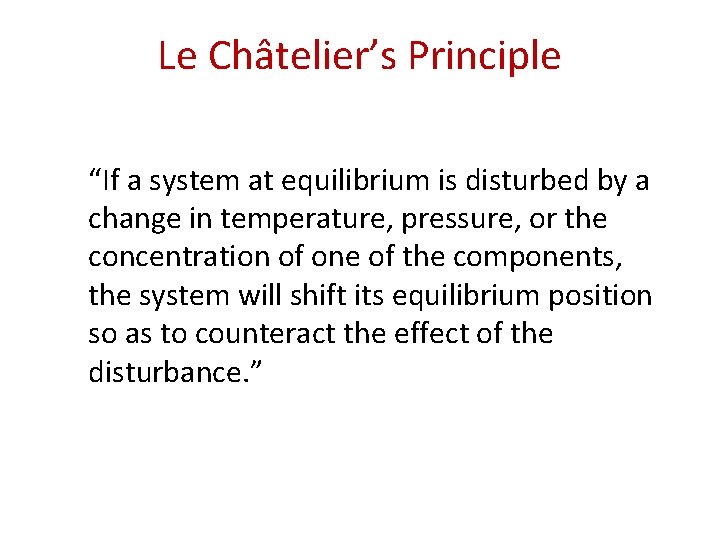 Le Châtelier’s Principle

“If a system at equilibrium is disturbed by a change in temperature, pressure, or the concentration of one of the components, the system will shift its equilibrium position so as to counteract the effect of the disturbance.”